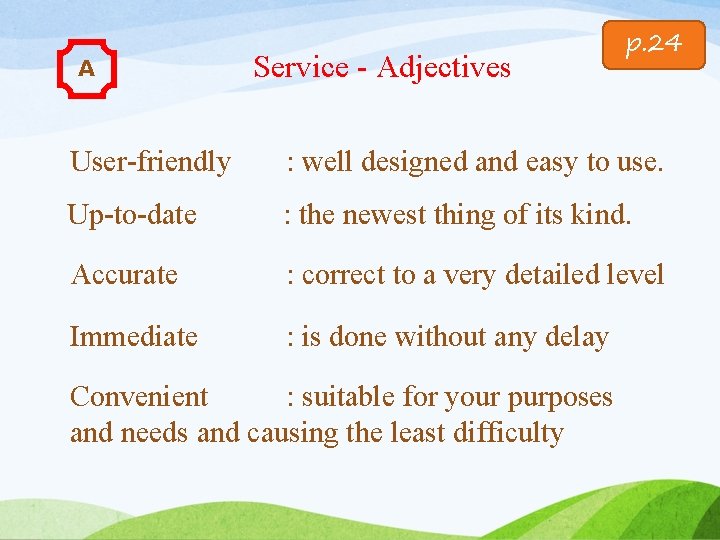 A

Service - Adjectives

p.24

User-friendly : well designed and easy to use.

Up-to-date : the newest thing of its kind.

Accurate : correct to a very detailed level

Immediate : is done without any delay

Convenient : suitable for your purposes and needs and causing the least difficulty